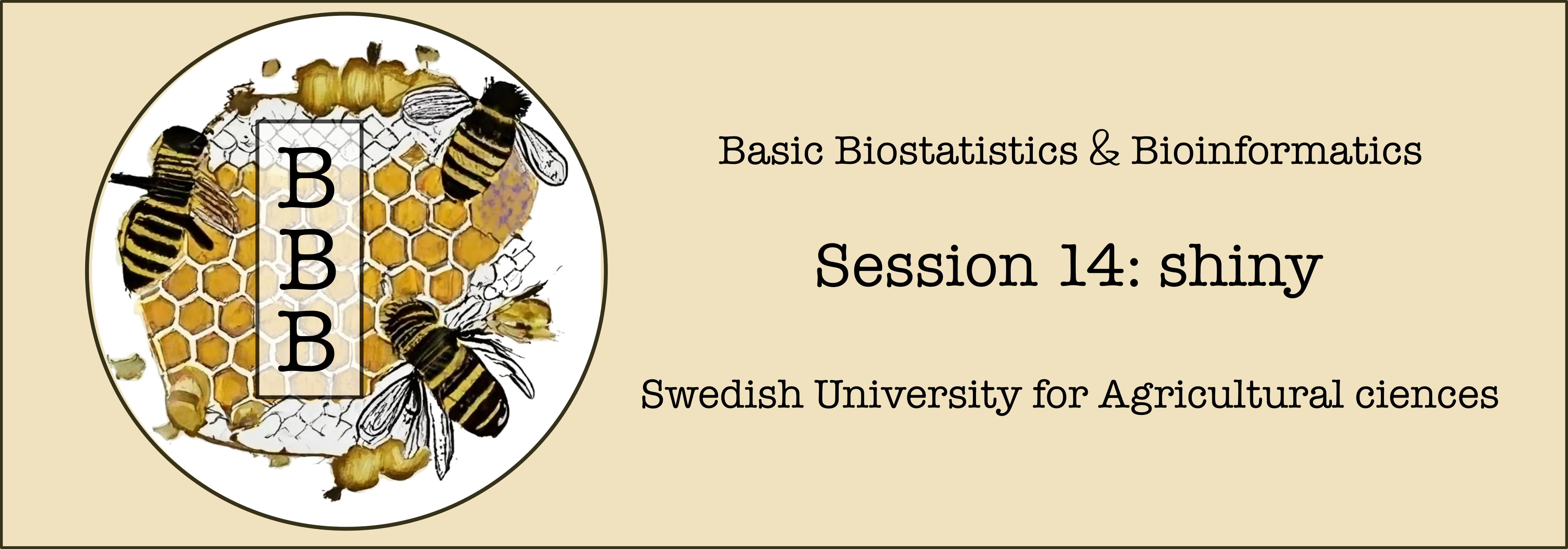 B
B
B

Basic Biostatistics & Bioinformatics

Session 14: shiny

Swedish University for Agricultural ciences